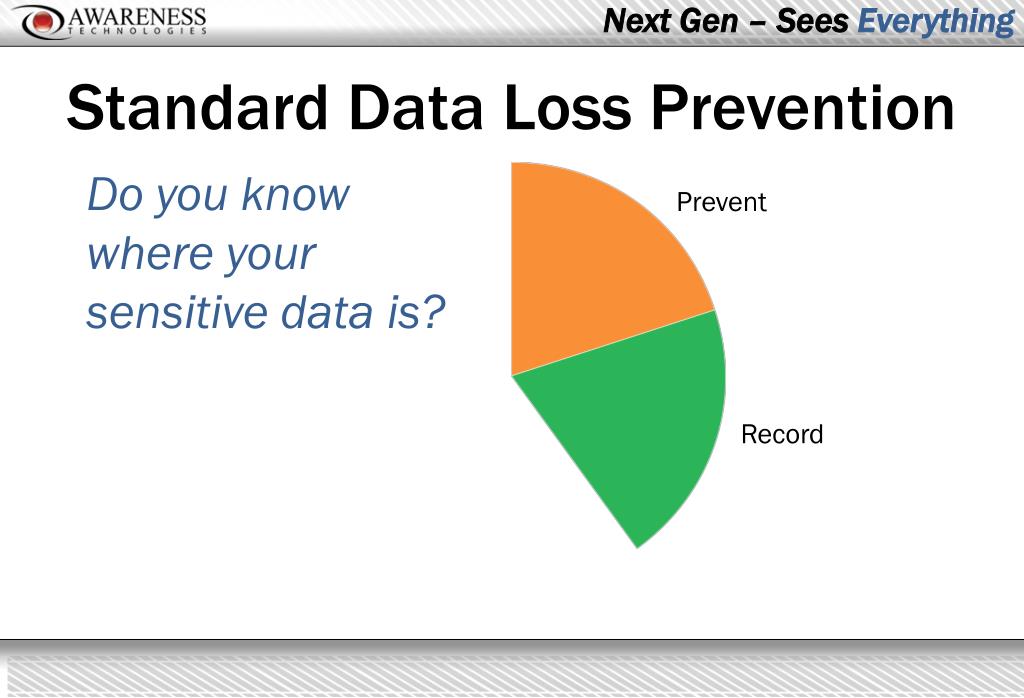 AWARENESS
TECHNOLOGIES

Next Gen – Sees Everything

Standard Data Loss Prevention

Do you know where your sensitive data is?

Prevent

Record